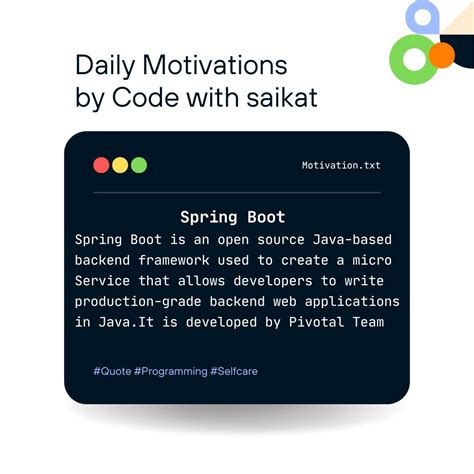 Daily Motivations by Code with saikat

Motivation.txt

Spring Boot

Spring Boot is an open source Java-based backend framework used to create a micro Service that allows developers to write production-grade backend web applications in Java.It is developed by Pivotal Team

#Quote #Programming #Selfcare